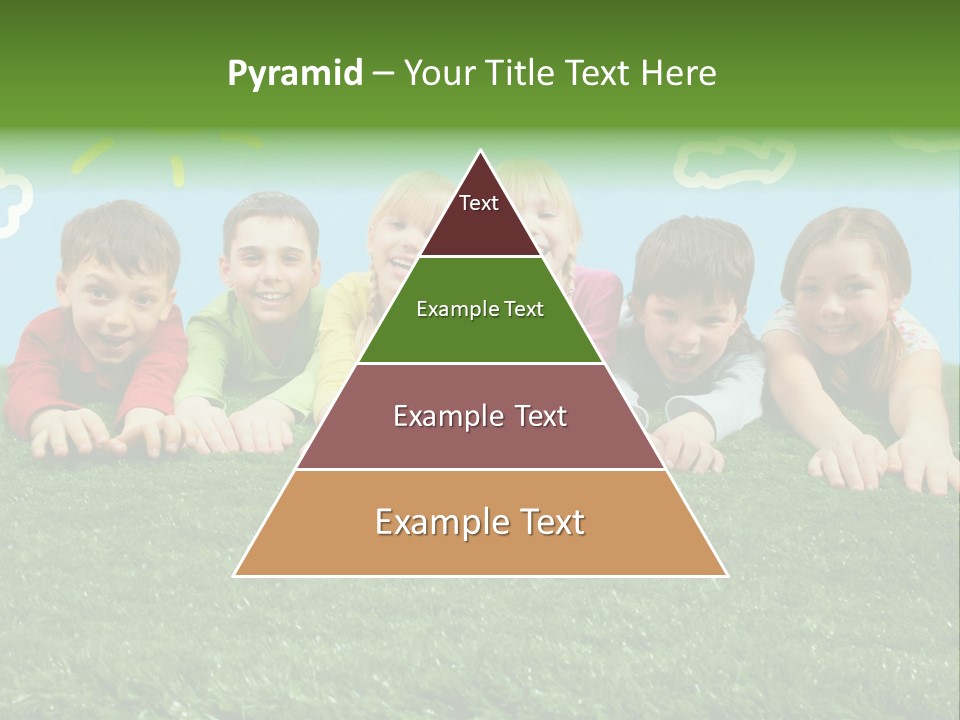 Pyramid – Your Title Text Here

Text

Example Text

Example Text

Example Text